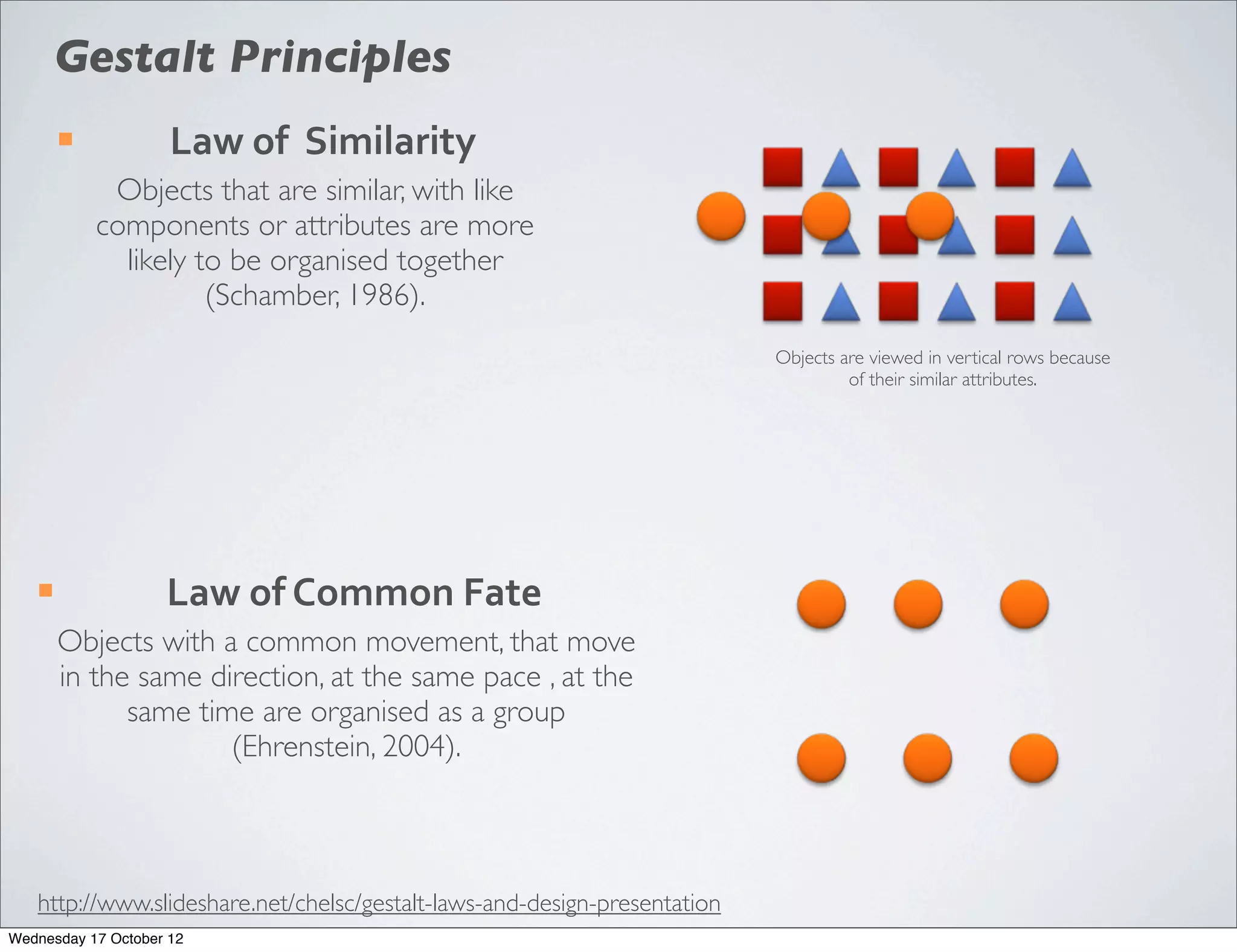 Gestalt Principles

Law of Similarity

Objects that are similar, with like components or attributes are more likely to be organised together (Schamber, 1986).

Objects are viewed in vertical rows because of their similar attributes.

Law of Common Fate

Objects with a common movement, that move in the same direction, at the same pace , at the same time are organised as a group (Ehrenstein, 2004).

http://www.slideshare.net/chelsc/gestalt-laws-and-design-presentation

Wednesday 17 October 12